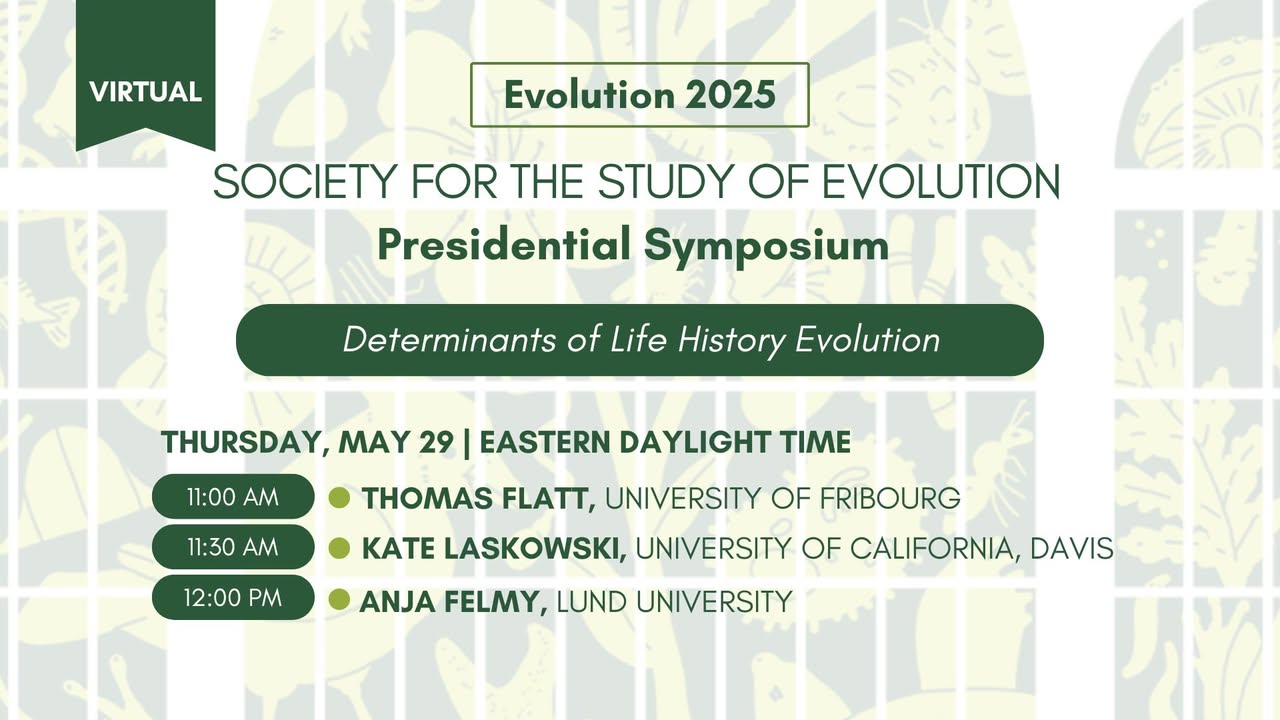 VIRTUAL

Evolution 2025

SOCIETY FOR THE STUDY OF EVOLUTION

Presidential Symposium

Determinants of Life History Evolution

THURSDAY, MAY 29 | EASTERN DAYLIGHT TIME

11:00 AM THOMAS FLATT, UNIVERSITY OF FRIBOURG

11:30 AM KATE LASKOWSKI, UNIVERSITY OF CALIFORNIA, DAVIS

12:00 PM ANJA FELMY, LUND UNIVERSITY